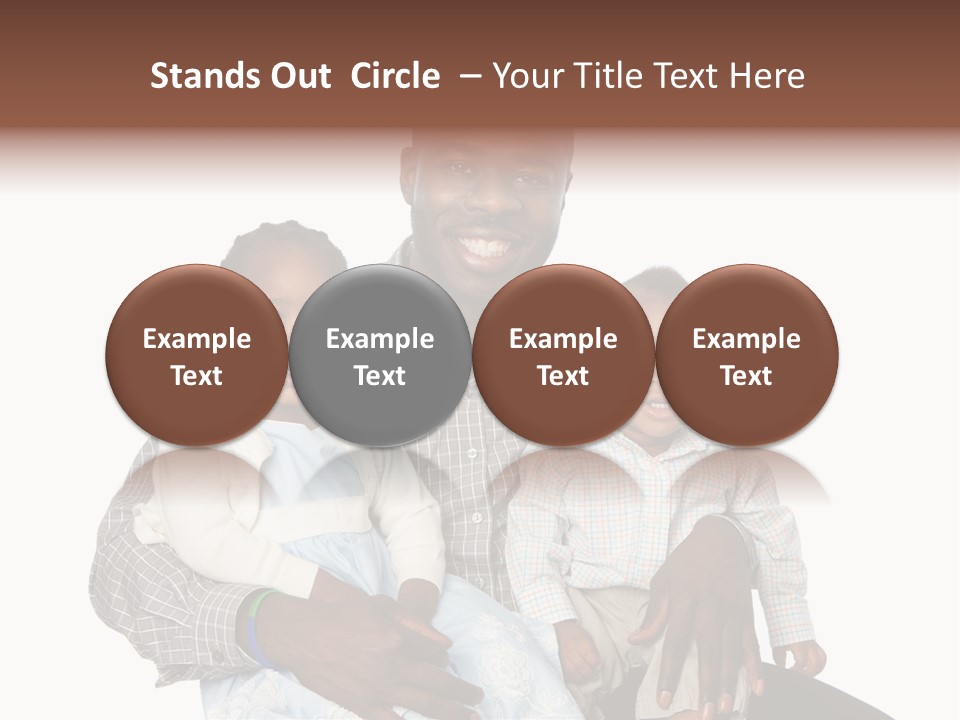 Stands Out Circle – Your Title Text Here

Example Text

Example Text

Example Text

Example Text